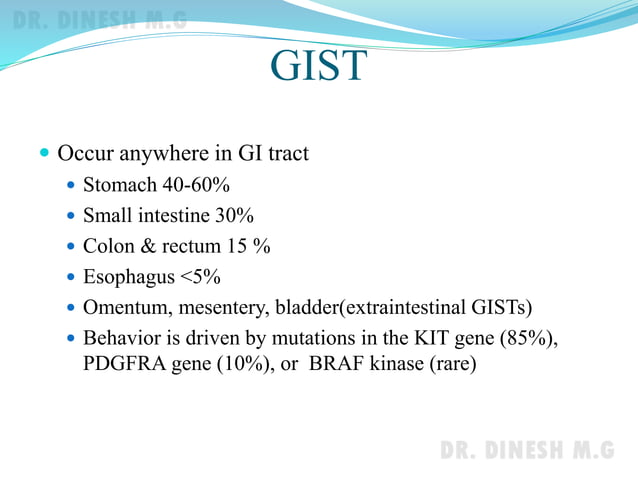 DR. DINESH M.G

GIST

Occur anywhere in GI tract

Stomach 40-60%

Small intestine 30%

Colon & rectum 15 %

Esophagus <5%

Omentum, mesentery, bladder(extraintestinal GISTs)

Behavior is driven by mutations in the KIT gene (85%), PDGFRA gene (10%), or BRAF kinase (rare)

DR. DINESH M.G